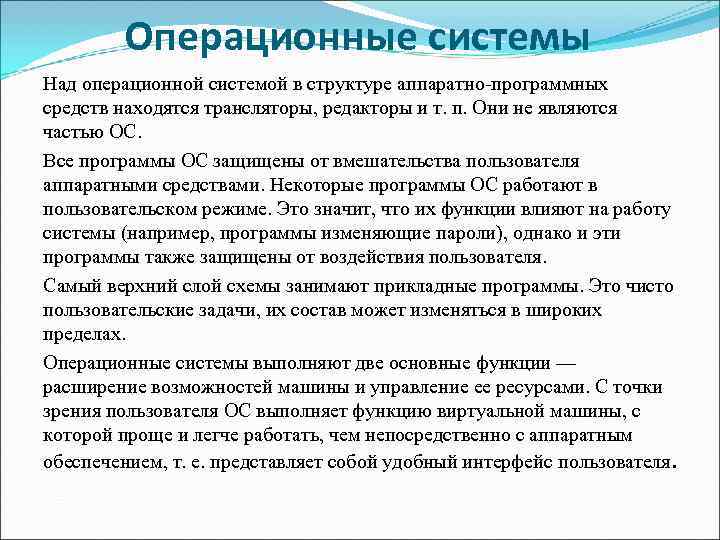 Операционные системы

Над операционной системой в структуре аппаратно-программных средств находятся трансляторы, редакторы и т. п. Они не являются частью ОС.

Все программы ОС защищены от вмешательства пользователя аппаратными средствами. Некоторые программы ОС работают в пользовательском режиме. Это значит, что их функции влияют на работу системы (например, программы изменяющие пароли), однако и эти программы также защищены от воздействия пользователя.

Самый верхний слой схемы занимают прикладные программы. Это чисто пользовательские задачи, их состав может изменяться в широких пределах.

Операционные системы выполняют две основные функции — расширение возможностей машины и управление ее ресурсами. С точки зрения пользователя ОС выполняет функцию виртуальной машины, с которой проще и легче работать, чем непосредственно с аппаратным обеспечением, т. е. представляет собой удобный интерфейс пользователя.